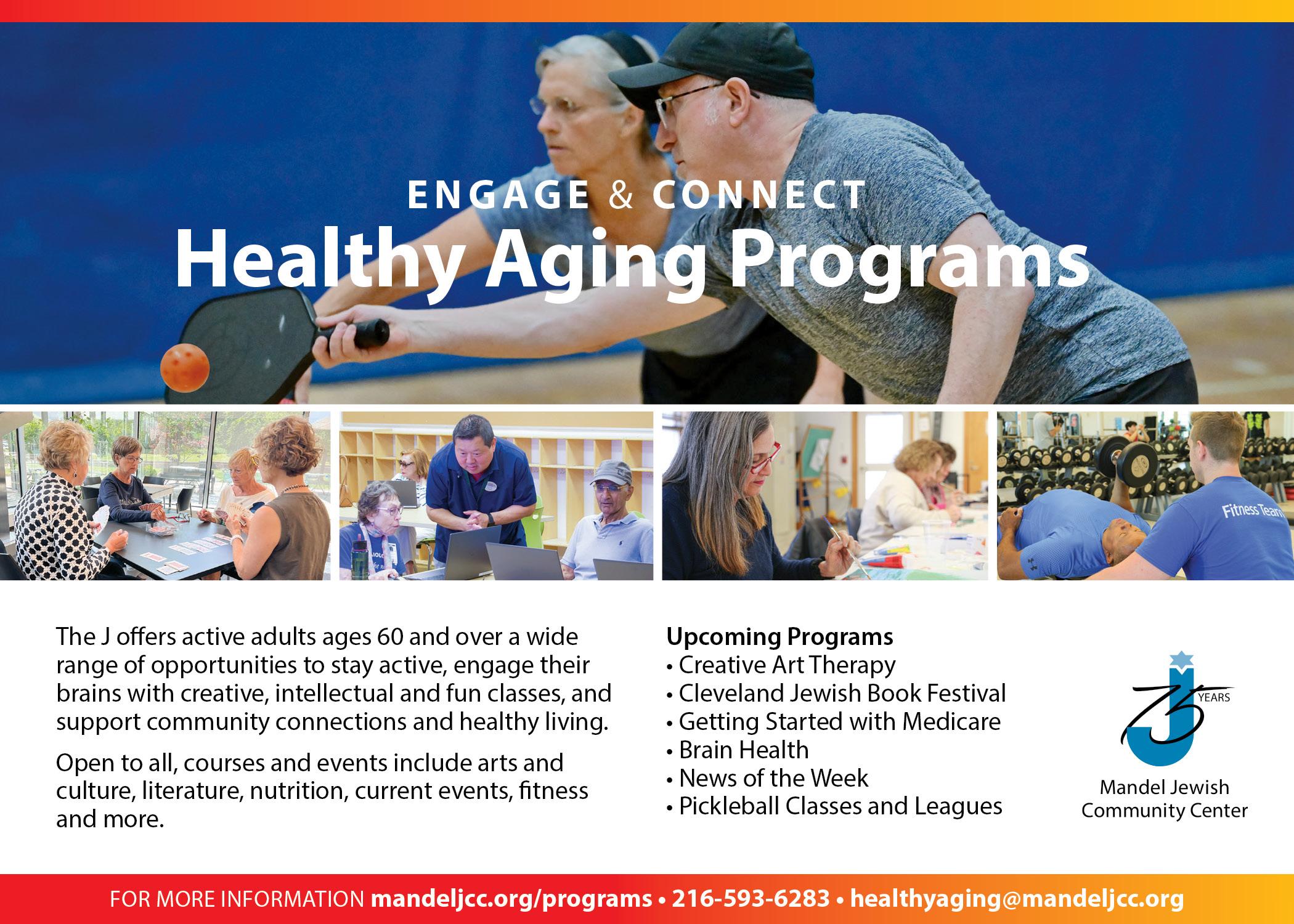 ENGAGE & CONNECT
Healthy Aging Programs

Fitness Team

The J offers active adults ages 60 and over a wide range of opportunities to stay active, engage their brains with creative, intellectual and fun classes, and support community connections and healthy living.

Open to all, courses and events include arts and culture, literature, nutrition, current events, fitness and more.

Upcoming Programs
• Creative Art Therapy
• Cleveland Jewish Book Festival
• Getting Started with Medicare
• Brain Health
• News of the Week
• Pickleball Classes and Leagues

75 YEARS
Mandel Jewish Community Center

FOR MORE INFORMATION mandeljcc.org/programs • 216-593-6283 • healthyaging@mandeljcc.org